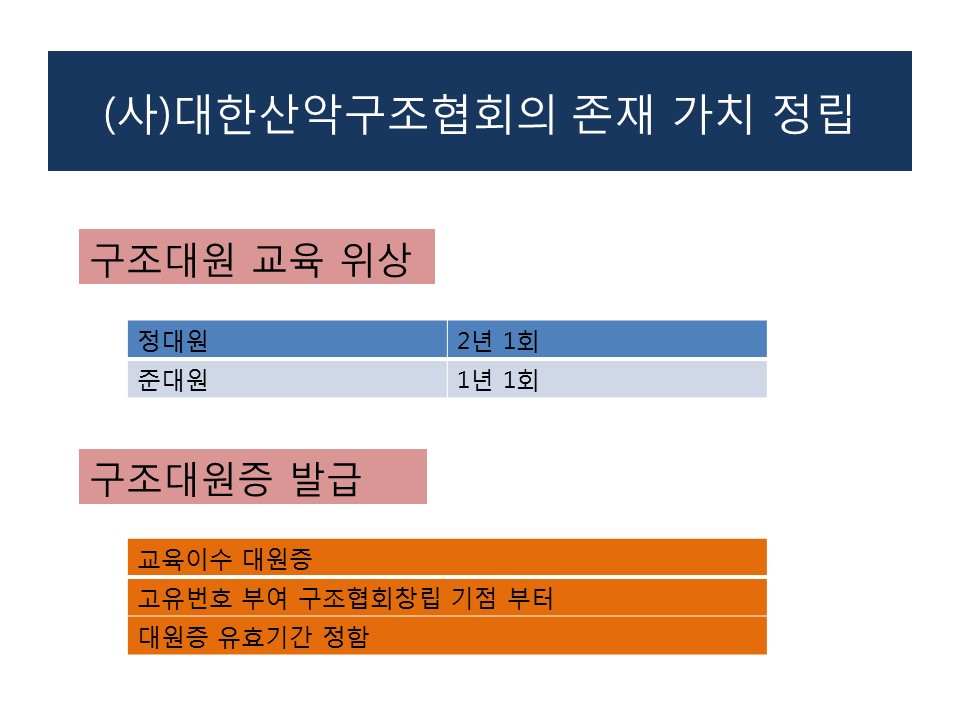 (사)대한산악구조협회의 존재 가치 정립

구조대원 교육 위상

| 정대원 | 2년 1회 |
|---|---|
| 준대원 | 1년 1회 |

구조대원증 발급

교육이수 대원증

고유번호 부여 구조협회창립 기점 부터

대원증 유효기간 정함